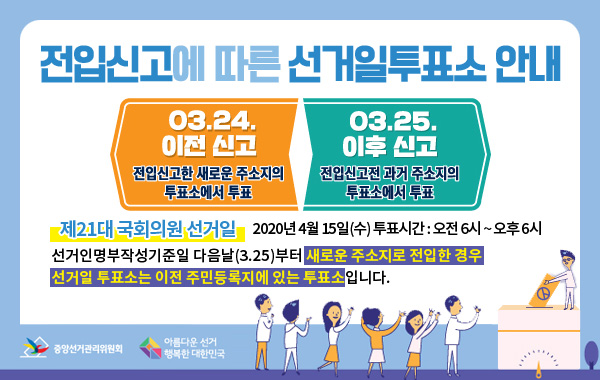 전입신고에 따른 선거일투표소 안내

03.24.
이전 신고
전입신고한 새로운 주소지의 투표소에서 투표

03.25.
이후 신고
전입신고전 과거 주소지의 투표소에서 투표

제21대 국회의원 선거일 2020년 4월 15일(수) 투표시간 : 오전 6시 ~ 오후 6시

선거인명부작성기준일 다음날(3.25)부터 새로운 주소지로 전입한 경우 선거일 투표소는 이전 주민등록지에 있는 투표소입니다.

중앙선거관리위원회

아름다운 선거 행복한 대한민국